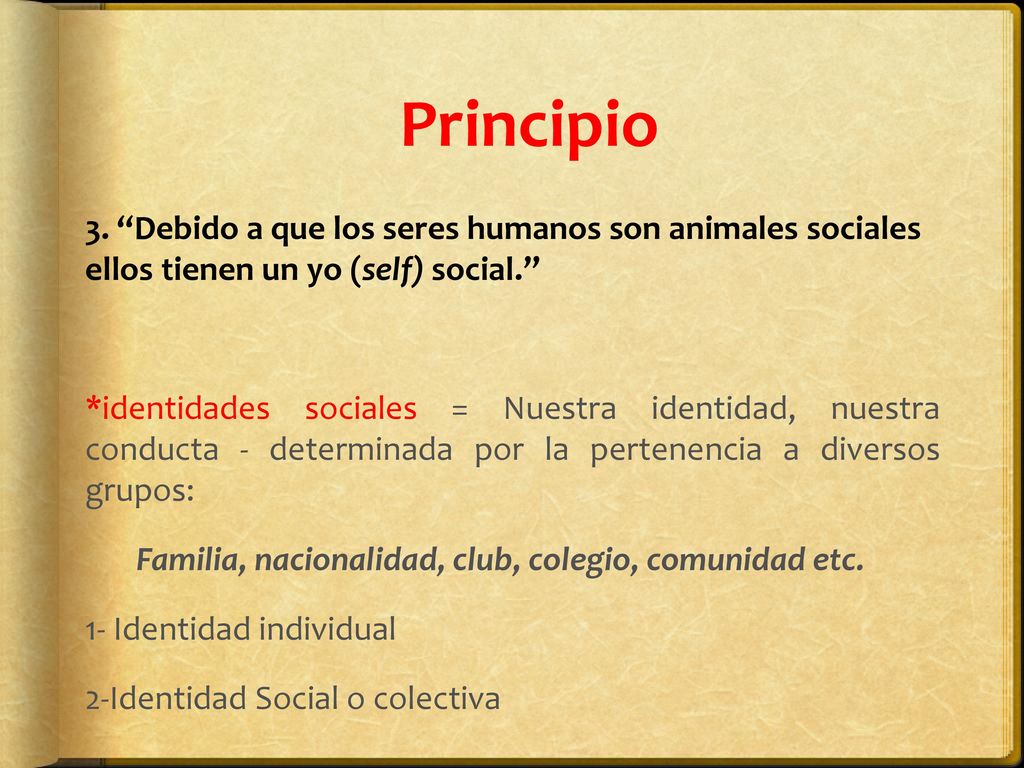 Principio

3. “Debido a que los seres humanos son animales sociales ellos tienen un yo (self) social.”

*identidades sociales = Nuestra identidad, nuestra conducta - determinada por la pertenencia a diversos grupos:

Familia, nacionalidad, club, colegio, comunidad etc.

1- Identidad individual

2-Identidad Social o colectiva